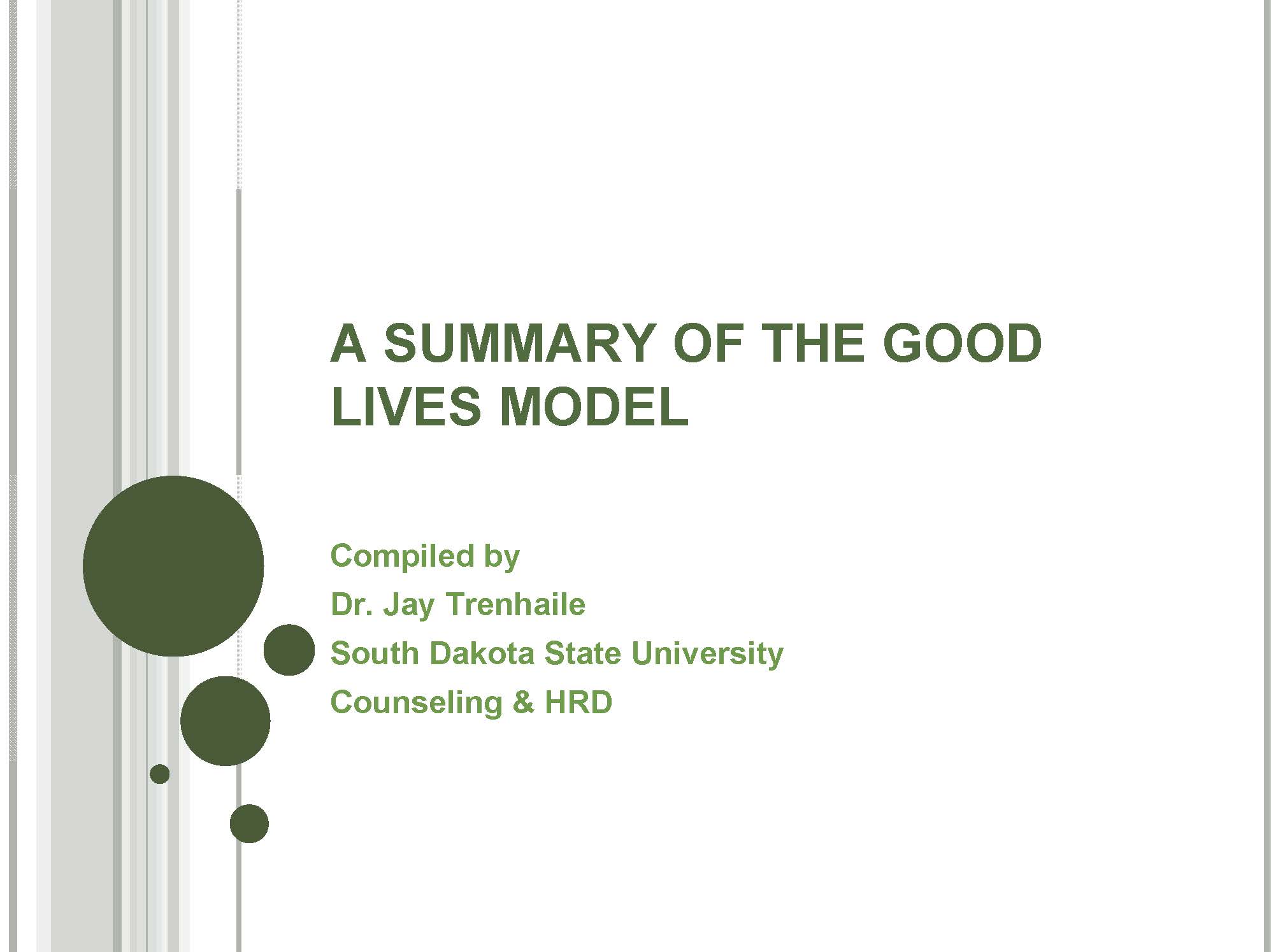 A SUMMARY OF THE GOOD LIVES MODEL

Compiled by
Dr. Jay Trenhaile
South Dakota State University
Counseling & HRD